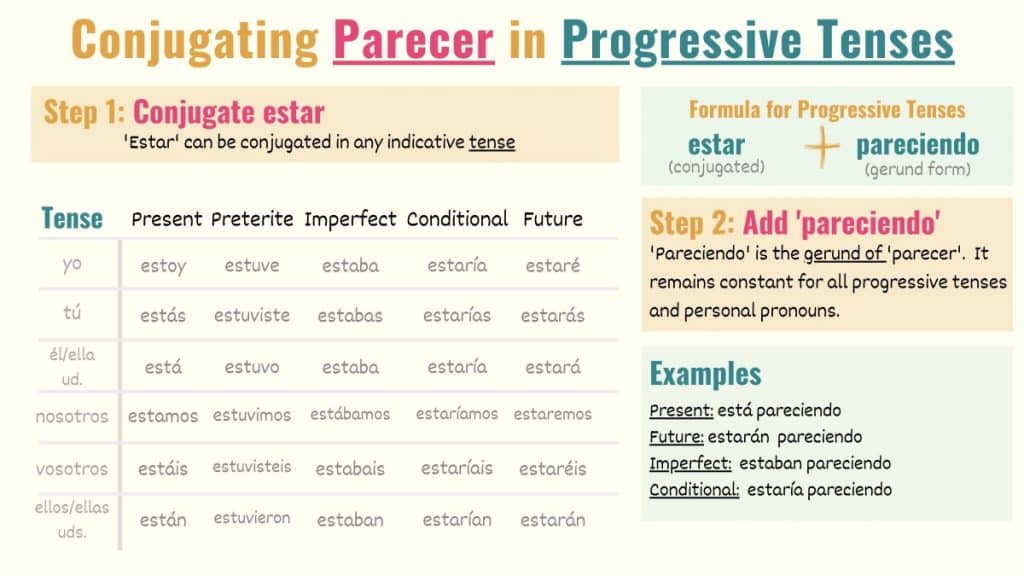 Conjugating Parecer in Progressive Tenses

Step 1: Conjugate estar
'Estar' can be conjugated in any indicative tense

| Tense | Present | Preterite | Imperfect | Conditional | Future |
|---|---|---|---|---|---|
| yo | estoy | estuve | estaba | estaría | estaré |
| tú | estás | estuviste | estabas | estarías | estarás |
| él/ella ud. | está | estuvo | estaba | estaría | estará |
| nosotros | estamos | estuvimos | estábamos | estaríamos | estaremos |
| vosotros | estáis | estuvisteis | estabais | estaríais | estaréis |
| ellos/ellas uds. | están | estuvieron | estaban | estarían | estarán |

Formula for Progressive Tenses
estar (conjugated) + pareciendo (gerund form)

Step 2: Add 'pareciendo'
'Pareciendo' is the gerund of 'parecer'. It remains constant for all progressive tenses and personal pronouns.

Examples
Present: está pareciendo
Future: estarán pareciendo
Imperfect: estaban pareciendo
Conditional: estaría pareciendo